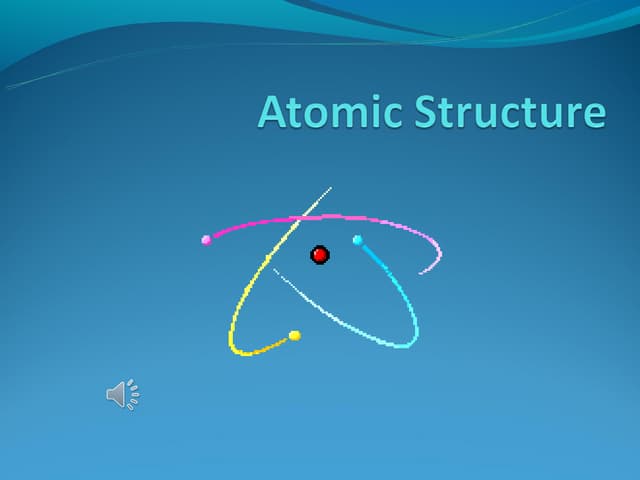 Atomic Structure